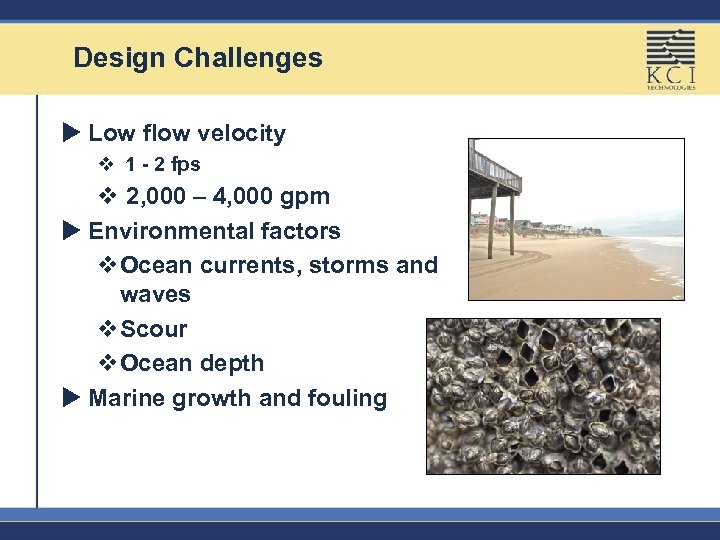 Design Challenges

KCI
TECHNOLOGIES

▶ Low flow velocity
❖ 1 - 2 fps
❖ 2,000 – 4,000 gpm
▶ Environmental factors
❖ Ocean currents, storms and waves
❖ Scour
❖ Ocean depth
▶ Marine growth and fouling